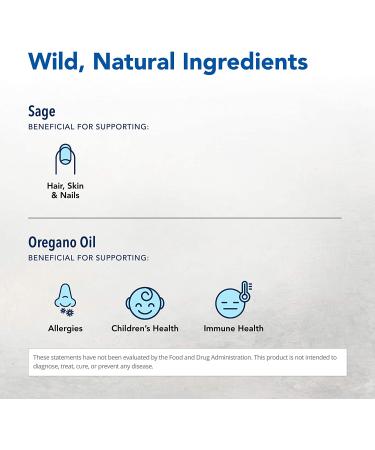 Wild, Natural Ingredients

Sage
BENEFICIAL FOR SUPPORTING:

Hair, Skin & Nails

Oregano Oil
BENEFICIAL FOR SUPPORTING:

Allergies

Children's Health

Immune Health

These statements have not been evaluated by the Food and Drug Administration. This product is not intended to diagnose, treat, cure, or prevent any disease.